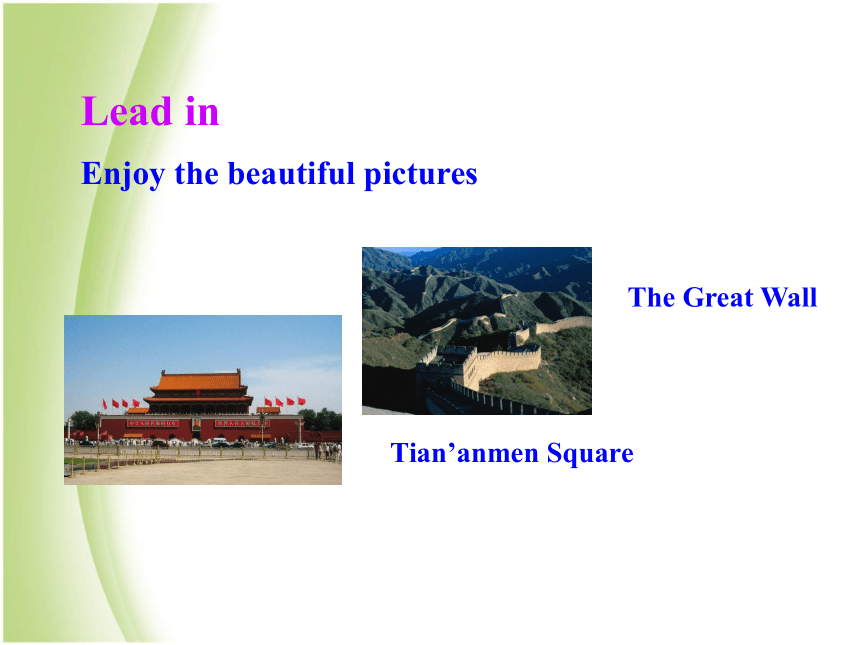 Lead in

Enjoy the beautiful pictures

The Great Wall

Tian’anmen Square